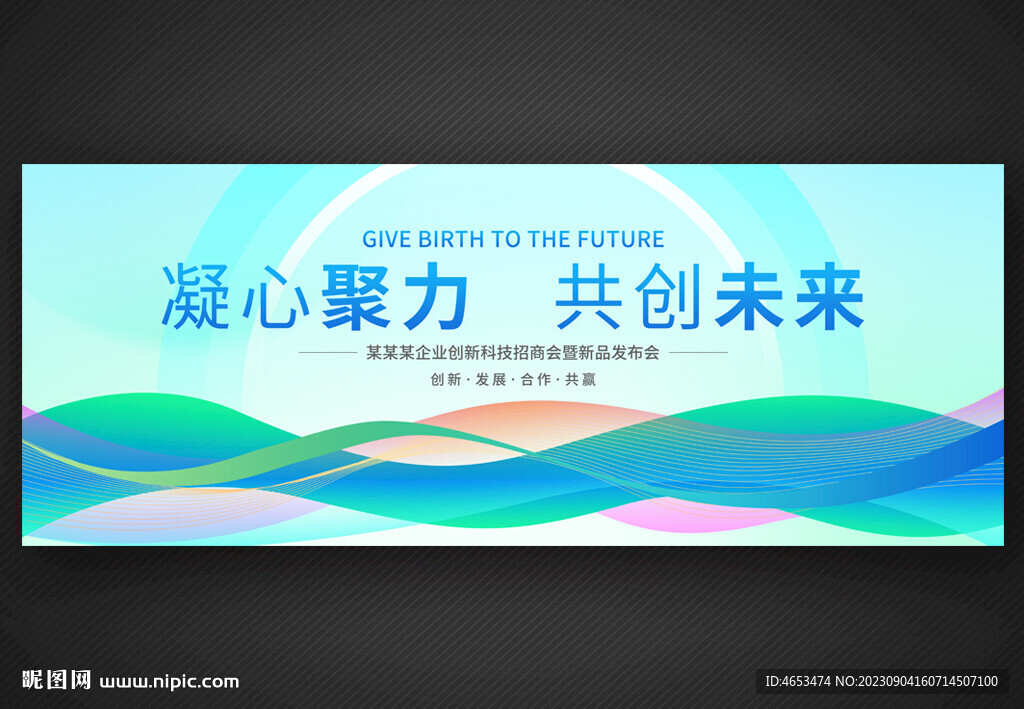 GIVE BIRTH TO THE FUTURE

凝心聚力 共创未来

某某某企业创新科技招商会暨新品发布会

创新 · 发展 · 合作 · 共赢

昵图网 www.nipic.com

ID:4653474 NO:20230904160714507100